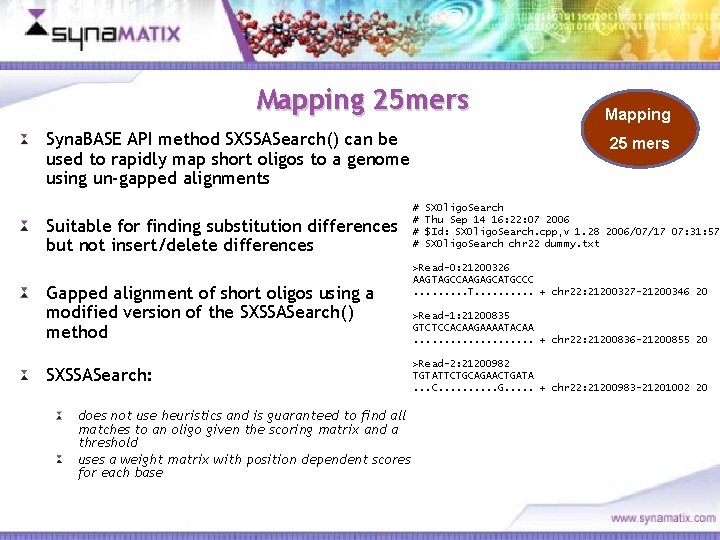 synaMATIX

Mapping 25mers

Mapping 25 mers

SynaBASE API method SXSSASearch() can be used to rapidly map short oligos to a genome using un-gapped alignments

Suitable for finding substitution differences but not insert/delete differences

Gapped alignment of short oligos using a modified version of the SXSSASearch() method

SXSSASearch:

does not use heuristics and is guaranteed to find all matches to an oligo given the scoring matrix and a threshold

uses a weight matrix with position dependent scores for each base

# SXOligoSearch
# Thu Sep 14 16:22:07 2006
# $Id: SXOligoSearch.cpp,v 1.28 2006/07/17 07:31:57
# SXOligoSearch chr22 dummy.txt

>Read-0:21200326
AAGTAGCCAAGAGCATGCCC
.........T.......... + chr22:21200327-21200346 20

>Read-1:21200835
GTCTCCACAAGAAAATACAA
.................... + chr22:21200836-21200855 20

>Read-2:21200982
TGTATTCTGCAGAACTGATA
...C..........G..... + chr22:21200983-21201002 20

www.synamatix.com